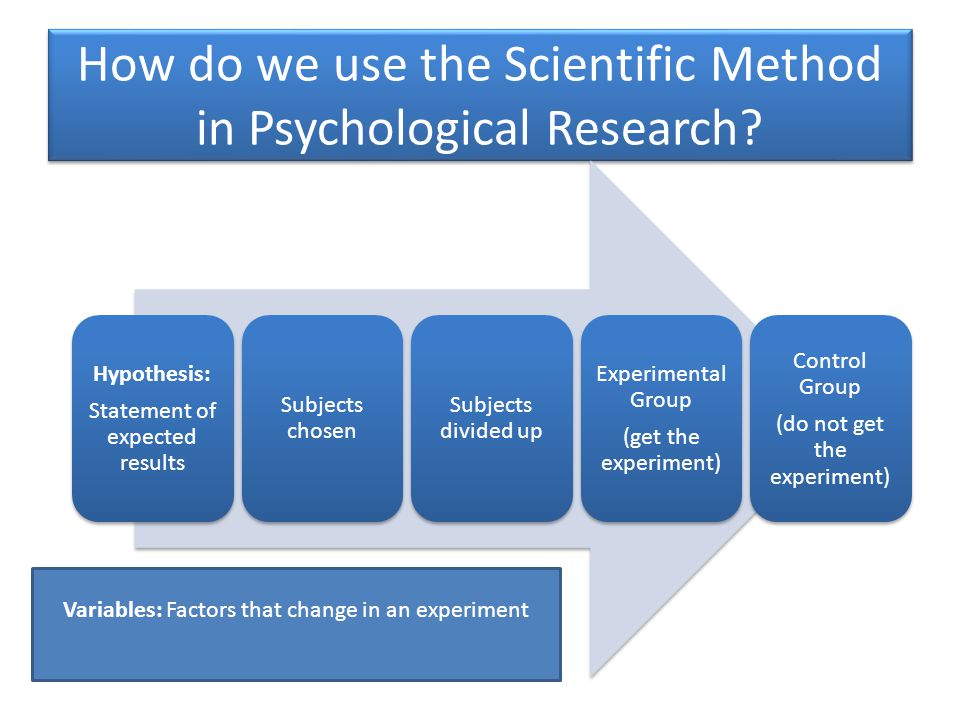 How do we use the Scientific Method in Psychological Research?

Hypothesis: Statement of expected results

Subjects chosen

Subjects divided up

Experimental Group (get the experiment)

Control Group (do not get the experiment)

Variables: Factors that change in an experiment